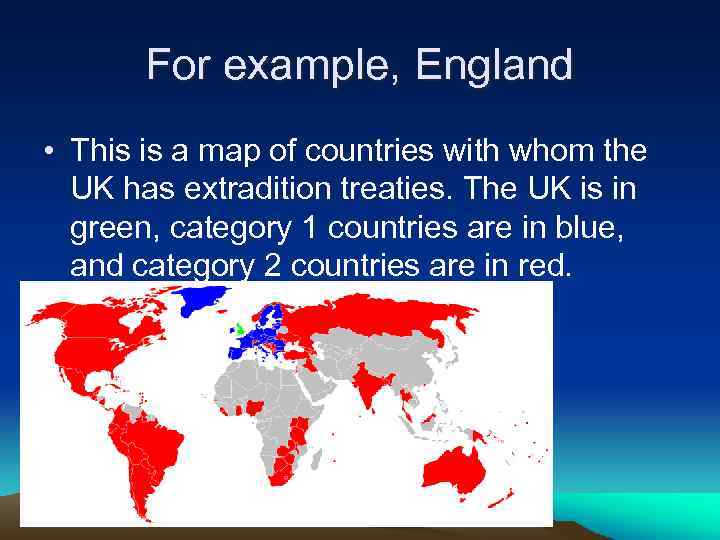 For example, England

• This is a map of countries with whom the UK has extradition treaties. The UK is in green, category 1 countries are in blue, and category 2 countries are in red.